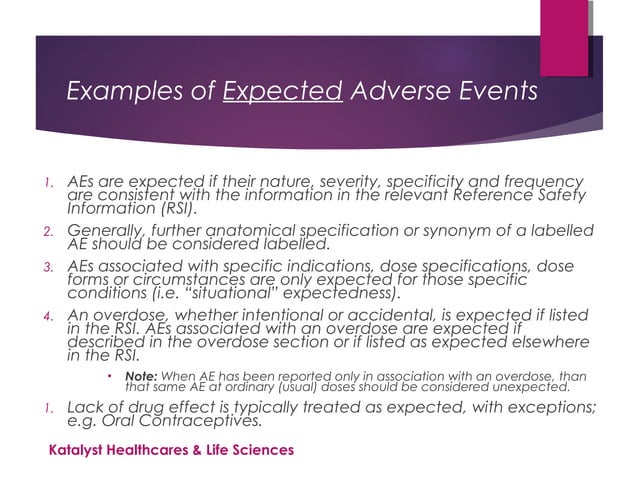 Examples of Expected Adverse Events

1. AEs are expected if their nature, severity, specificity and frequency are consistent with the information in the relevant Reference Safety Information (RSI).

2. Generally, further anatomical specification or synonym of a labelled AE should be considered labelled.

3. AEs associated with specific indications, dose specifications, dose forms or circumstances are only expected for those specific conditions (i.e. "situational" expectedness).

4. An overdose, whether intentional or accidental, is expected if listed in the RSI. AEs associated with an overdose are expected if described in the overdose section or if listed as expected elsewhere in the RSI.

• Note: When AE has been reported only in association with an overdose, than that same AE at ordinary (usual) doses should be considered unexpected.

1. Lack of drug effect is typically treated as expected, with exceptions; e.g. Oral Contraceptives.

Katalyst Healthcares & Life Sciences